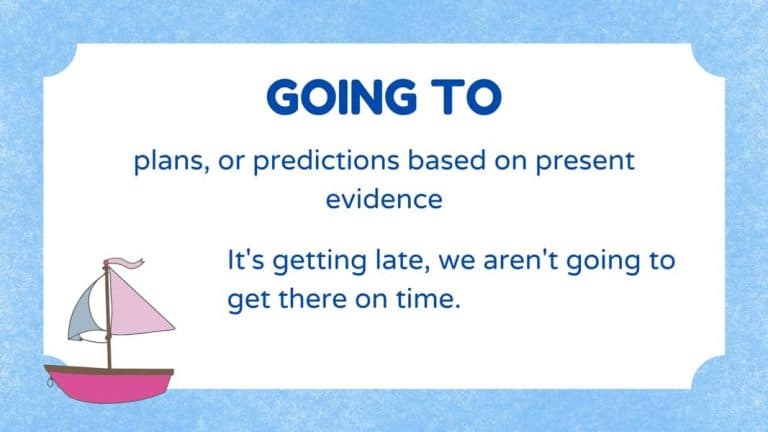 GOING TO

plans, or predictions based on present evidence

It's getting late, we aren't going to get there on time.